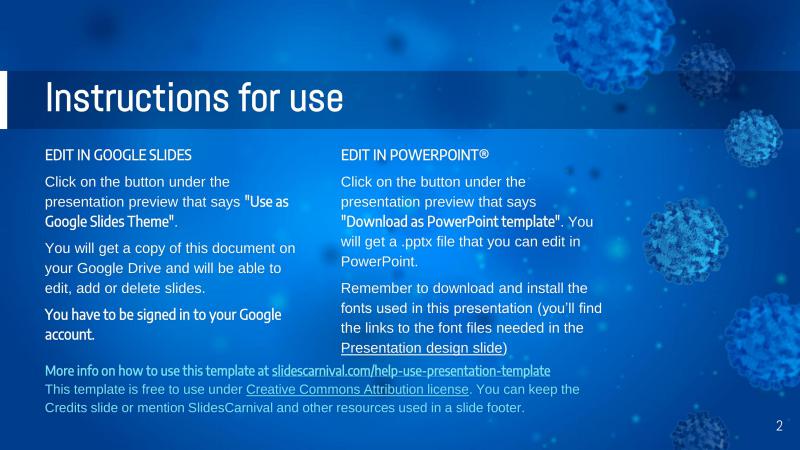 Instructions for use

EDIT IN GOOGLE SLIDES

Click on the button under the presentation preview that says "Use as Google Slides Theme".

You will get a copy of this document on your Google Drive and will be able to edit, add or delete slides.

You have to be signed in to your Google account.

EDIT IN POWERPOINT®

Click on the button under the presentation preview that says "Download as PowerPoint template". You will get a .pptx file that you can edit in PowerPoint.

Remember to download and install the fonts used in this presentation (you'll find the links to the font files needed in the Presentation design slide)

More info on how to use this template at slidescarnival.com/help-use-presentation-template
This template is free to use under Creative Commons Attribution license. You can keep the Credits slide or mention SlidesCarnival and other resources used in a slide footer.

2